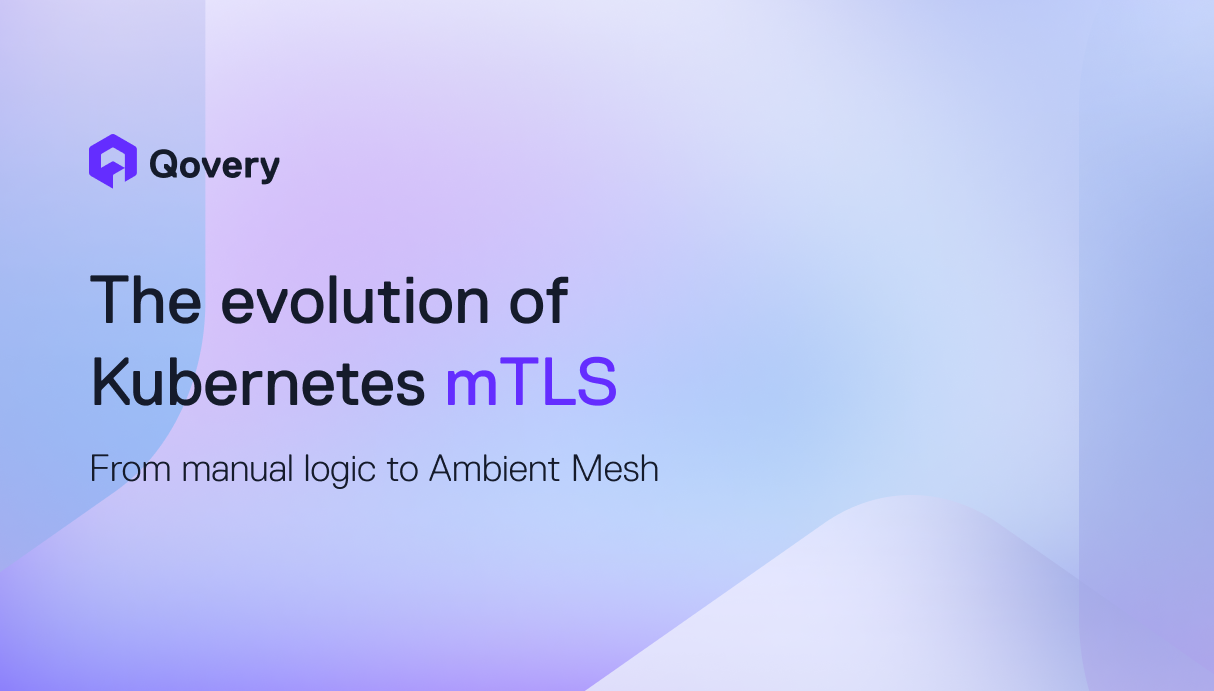 Qovery

The evolution of Kubernetes mTLS

From manual logic to Ambient Mesh